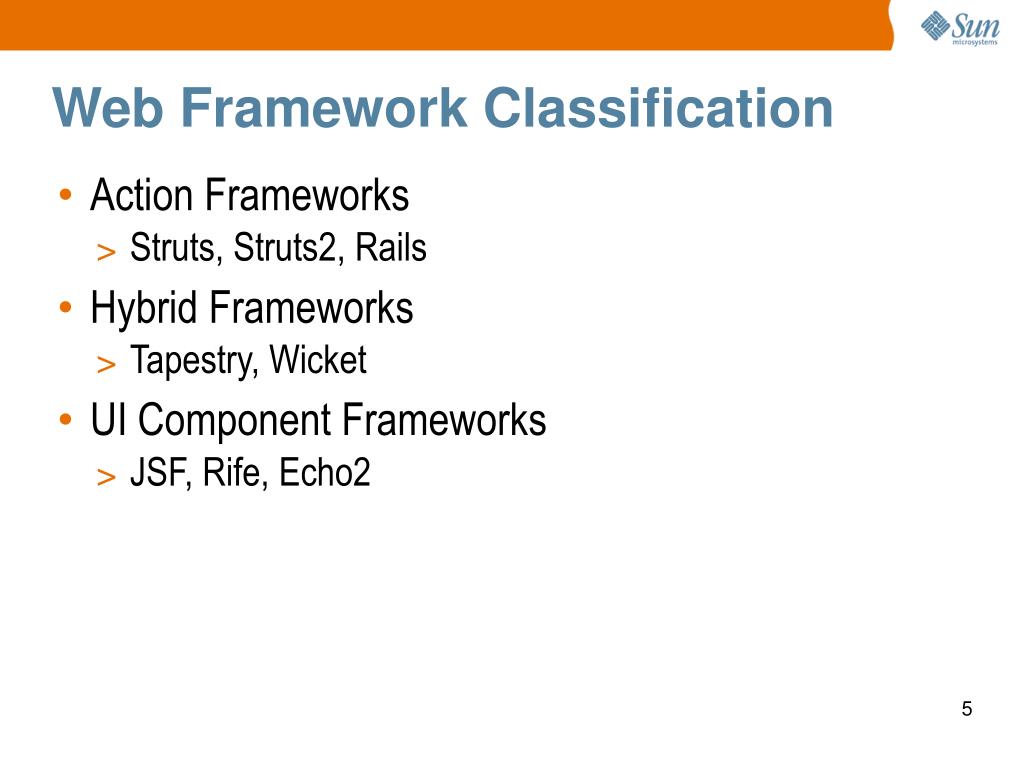 Sun microsystems

Web Framework Classification

• Action Frameworks
> Struts, Struts2, Rails
• Hybrid Frameworks
> Tapestry, Wicket
• UI Component Frameworks
> JSF, Rife, Echo2

5